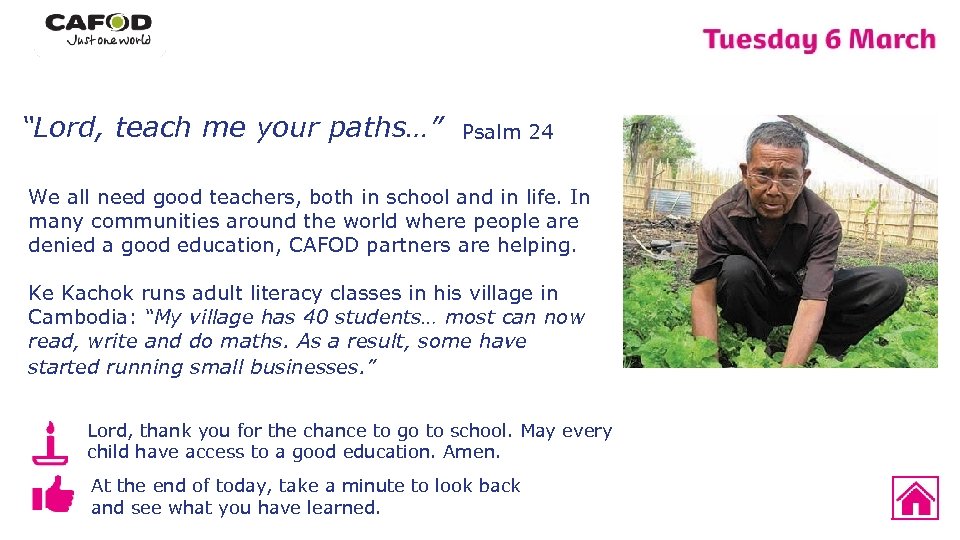 CAFOD
Just one world

Tuesday 6 March

"Lord, teach me your paths…" Psalm 24

We all need good teachers, both in school and in life. In many communities around the world where people are denied a good education, CAFOD partners are helping.

Ke Kachok runs adult literacy classes in his village in Cambodia: "My village has 40 students… most can now read, write and do maths. As a result, some have started running small businesses."

Lord, thank you for the chance to go to school. May every child have access to a good education. Amen.

At the end of today, take a minute to look back and see what you have learned.